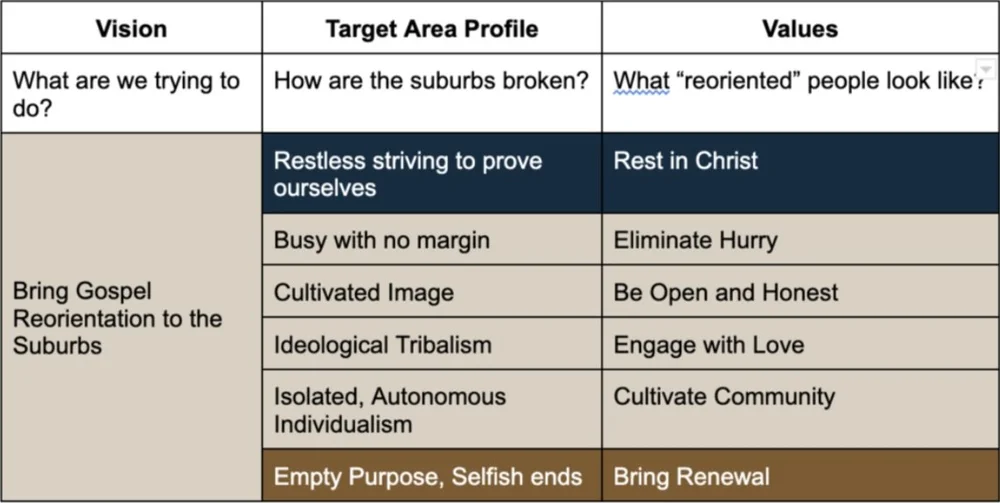 | Vision | Target Area Profile | Values |
|---|---|---|
| What are we trying to do? | How are the suburbs broken? | What "reoriented" people look like? |
| Bring Gospel Reorientation to the Suburbs | Restless striving to prove ourselves | Rest in Christ |
| | Busy with no margin | Eliminate Hurry |
| | Cultivated Image | Be Open and Honest |
| | Ideological Tribalism | Engage with Love |
| | Isolated, Autonomous Individualism | Cultivate Community |
| | Empty Purpose, Selfish ends | Bring Renewal |